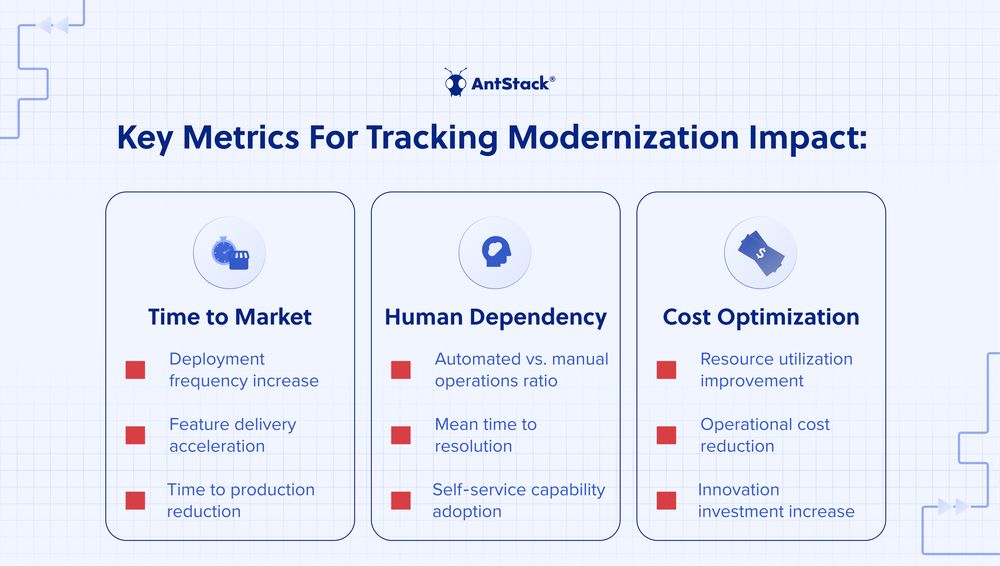 AntStack®

Key Metrics For Tracking Modernization Impact:

Time to Market

Deployment frequency increase

Feature delivery acceleration

Time to production reduction

Human Dependency

Automated vs. manual operations ratio

Mean time to resolution

Self-service capability adoption

Cost Optimization

Resource utilization improvement

Operational cost reduction

Innovation investment increase